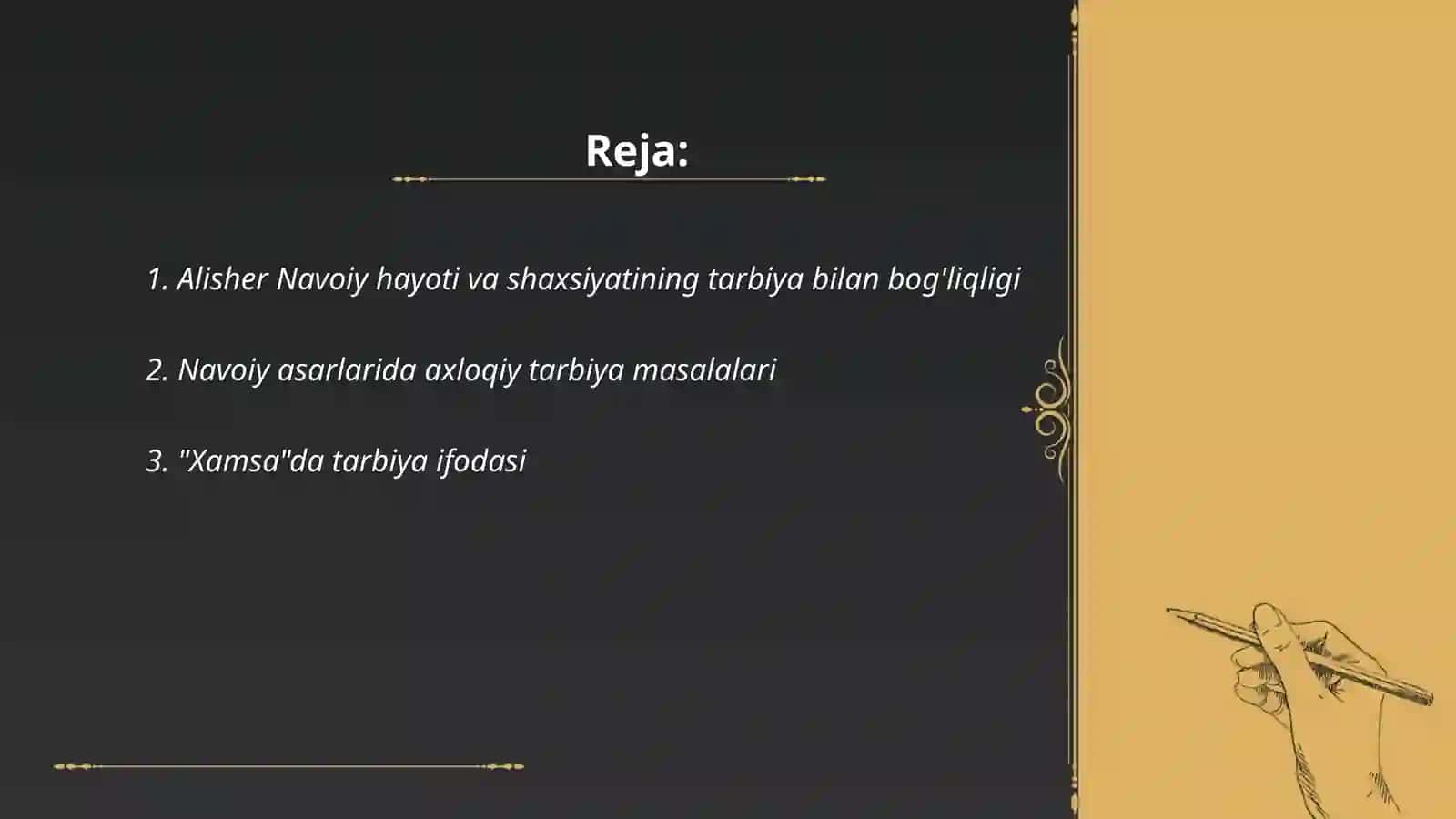 Reja:

1. Alisher Navoiy hayoti va shaxsiyatining tarbiya bilan bog'liqligi

2. Navoiy asarlarida axloqiy tarbiya masalalari

3. "Xamsa"da tarbiya ifodasi